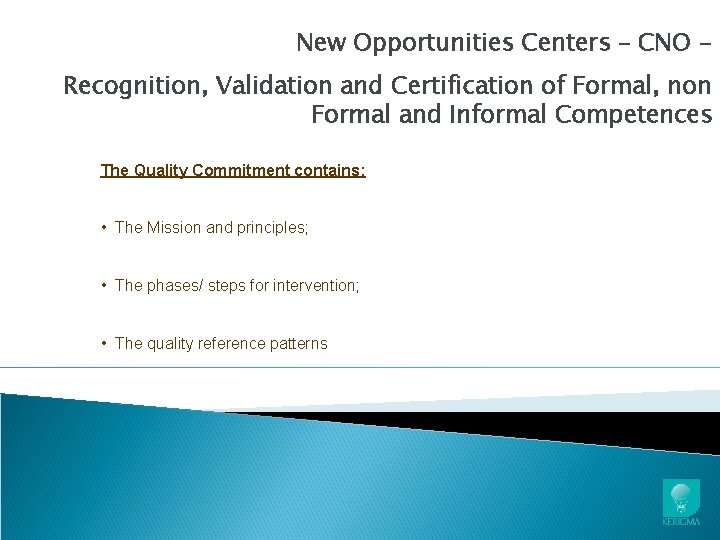 New Opportunities Centers – CNO –

Recognition, Validation and Certification of Formal, non Formal and Informal Competences

The Quality Commitment contains:

• The Mission and principles;

• The phases/ steps for intervention;

• The quality reference patterns

KERIGMA